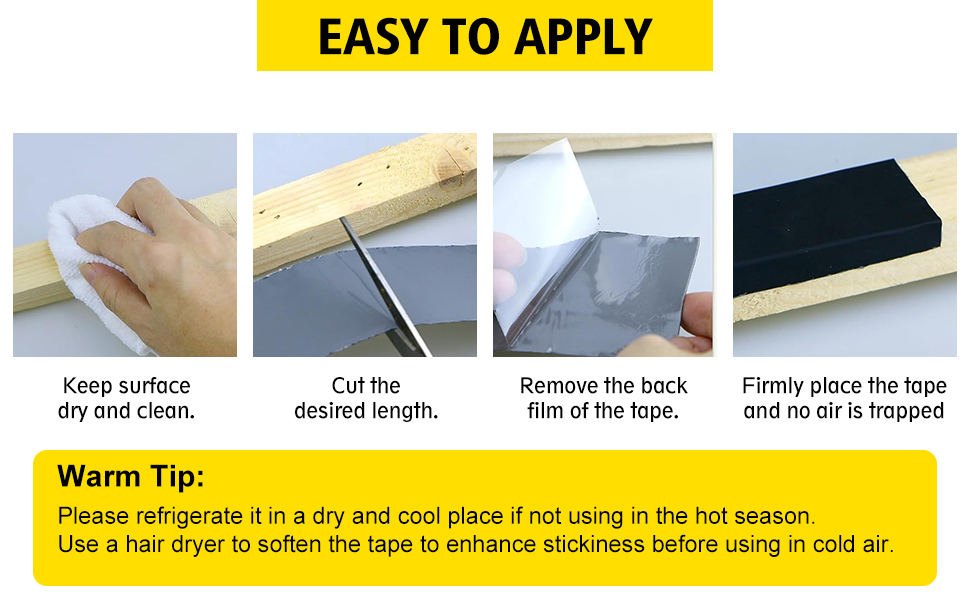 EASY TO APPLY

Keep surface dry and clean.

Cut the desired length.

Remove the back film of the tape.

Firmly place the tape and no air is trapped

Warm Tip:

Please refrigerate it in a dry and cool place if not using in the hot season.
Use a hair dryer to soften the tape to enhance stickiness before using in cold air.